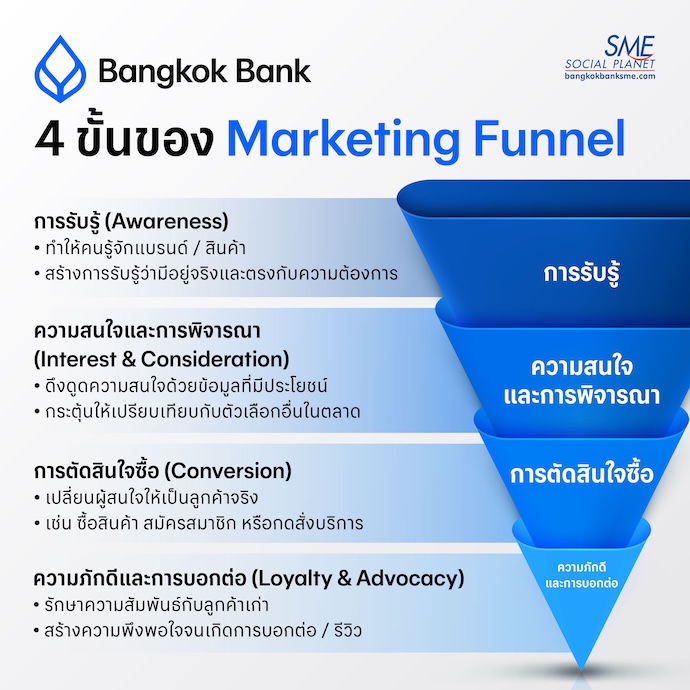 Bangkok Bank

SME
SOCIAL PLANET
bangkokbanksme.com

4 ขั้นของ Marketing Funnel

การรับรู้ (Awareness)
• ทำให้คนรู้จักแบรนด์ / สินค้า
• สร้างการรับรู้ว่ามีอยู่จริงและตรงกับความต้องการ

ความสนใจและการพิจารณา (Interest & Consideration)
• ดึงดูดความสนใจด้วยข้อมูลที่มีประโยชน์
• กระตุ้นให้เปรียบเทียบกับตัวเลือกอื่นในตลาด

การตัดสินใจซื้อ (Conversion)
• เปลี่ยนผู้สนใจให้เป็นลูกค้าจริง
• เช่น ซื้อสินค้า สมัครสมาชิก หรือกดสั่งบริการ

ความภักดีและการบอกต่อ (Loyalty & Advocacy)
• รักษาความสัมพันธ์กับลูกค้าเก่า
• สร้างความพึงพอใจจนเกิดการบอกต่อ / รีวิว

การรับรู้

ความสนใจ
และการพิจารณา

การตัดสินใจซื้อ

ความภักดี
และการบอกต่อ